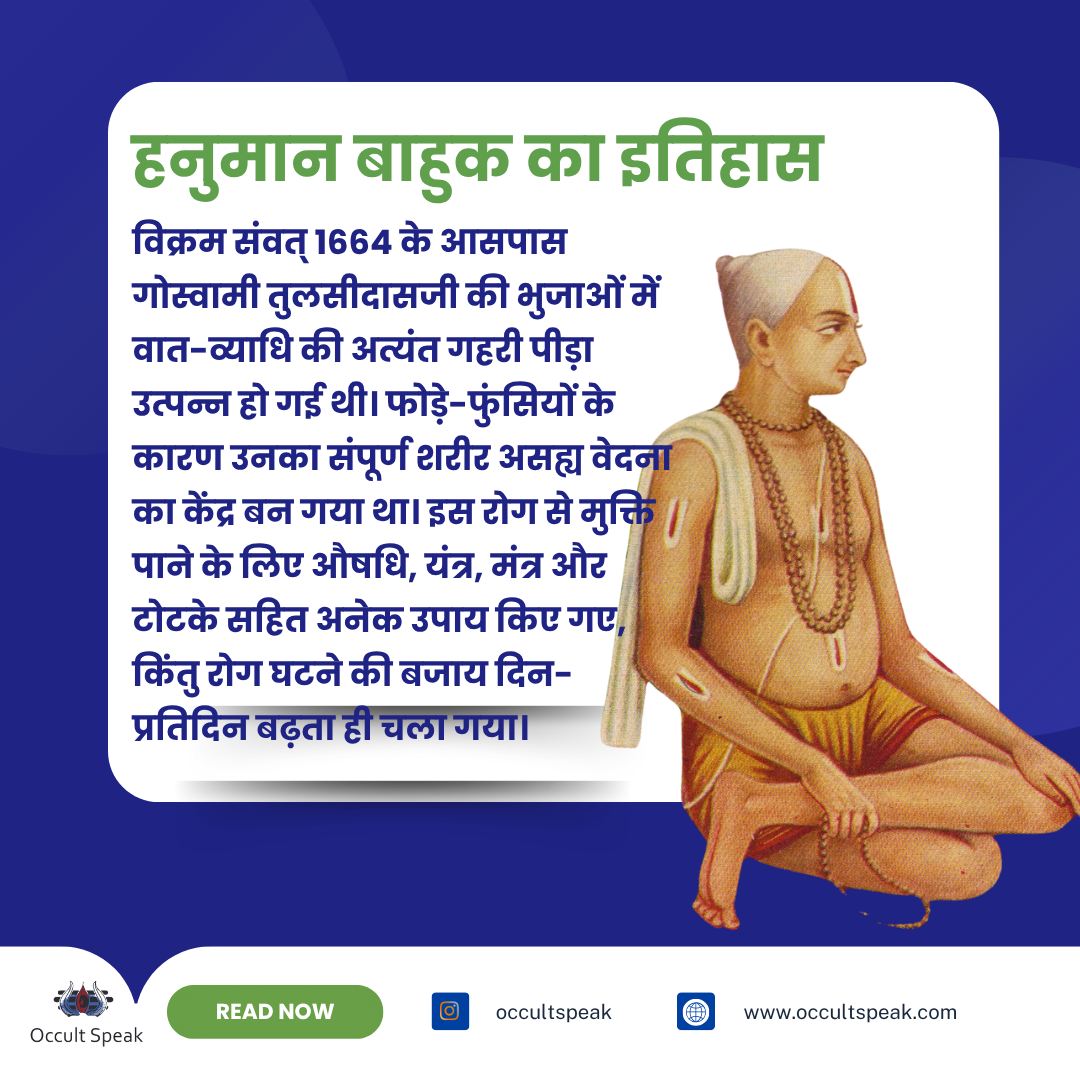 हनुमान बाहुक का इतिहास

विक्रम संवत् 1664 के आसपास गोस्वामी तुलसीदासजी की भुजाओं में वात-व्याधि की अत्यंत गहरी पीड़ा उत्पन्न हो गई थी। फोड़े-फुंसियों के कारण उनका संपूर्ण शरीर असह्य वेदना का केंद्र बन गया था। इस रोग से मुक्ति पाने के लिए औषधि, यंत्र, मंत्र और टोटके सहित अनेक उपाय किए गए, किंतु रोग घटने की बजाय दिन-प्रतिदिन बढ़ता ही चला गया।

Occult Speak

READ NOW

occultspeak

www.occultspeak.com